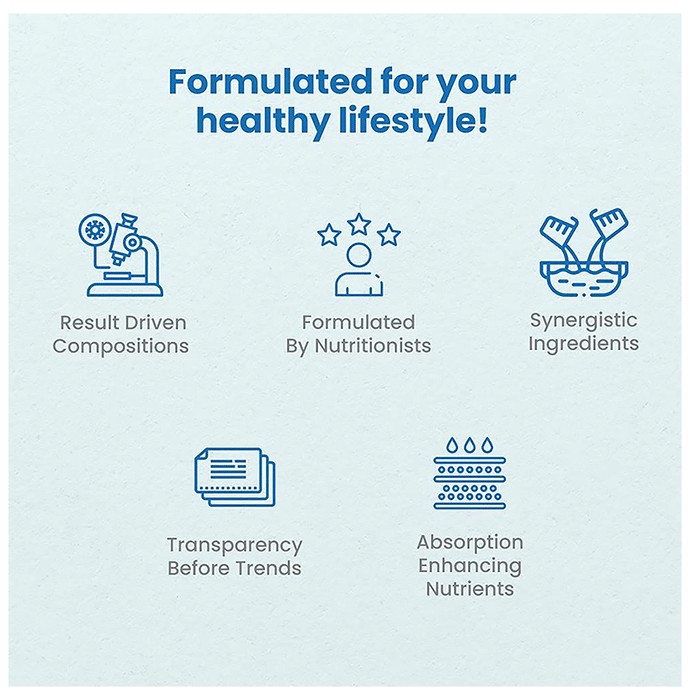 Formulated for your healthy lifestyle!

Result Driven Compositions

Formulated By Nutritionists

Synergistic Ingredients

Transparency Before Trends

Absorption Enhancing Nutrients